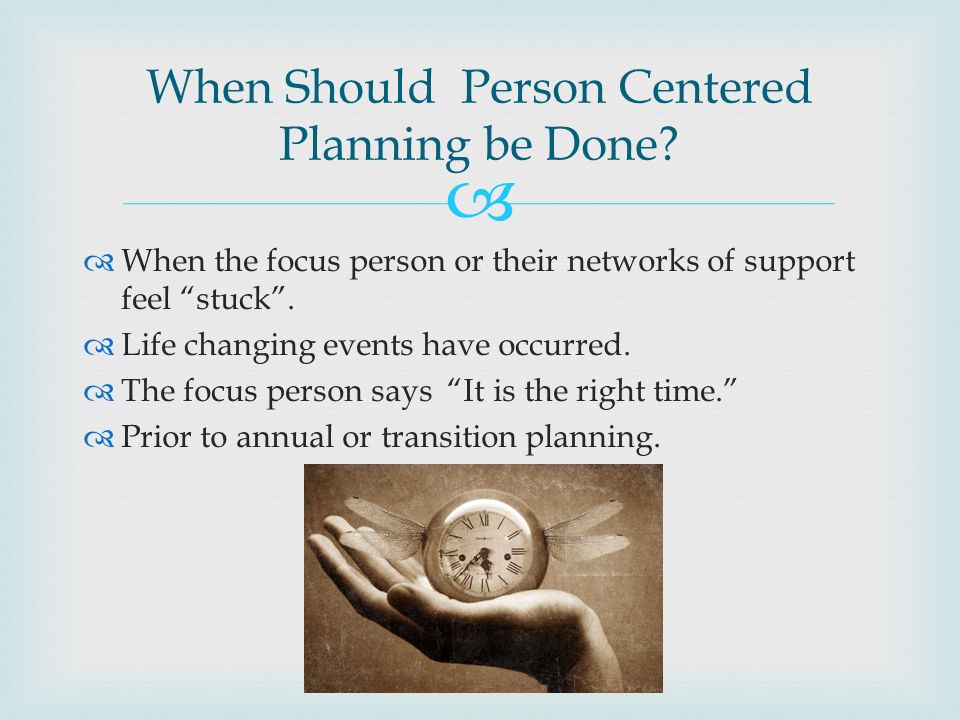 When Should  Person Centered Planning be Done?

When the focus person or their networks of support feel “stuck”.
Life changing events have occurred.
The focus person says  “It is the right time.”
Prior to annual or transition planning.